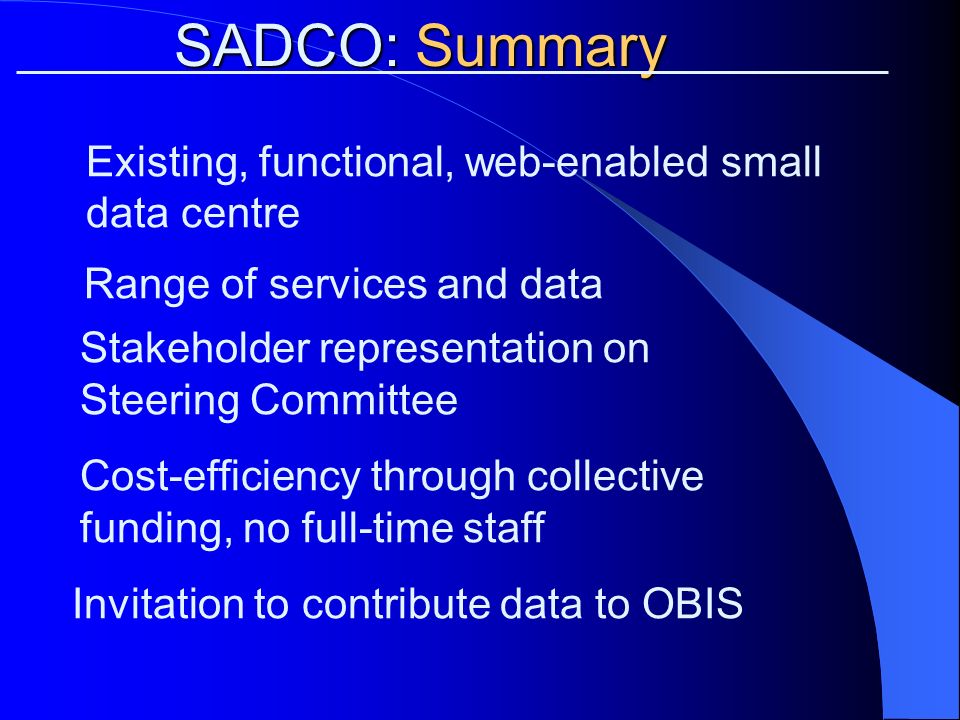 SADCO: Summary

Existing, functional, web-enabled small data centre

Range of services and data

Stakeholder representation on Steering Committee

Cost-efficiency through collective funding, no full-time staff

Invitation to contribute data to OBIS